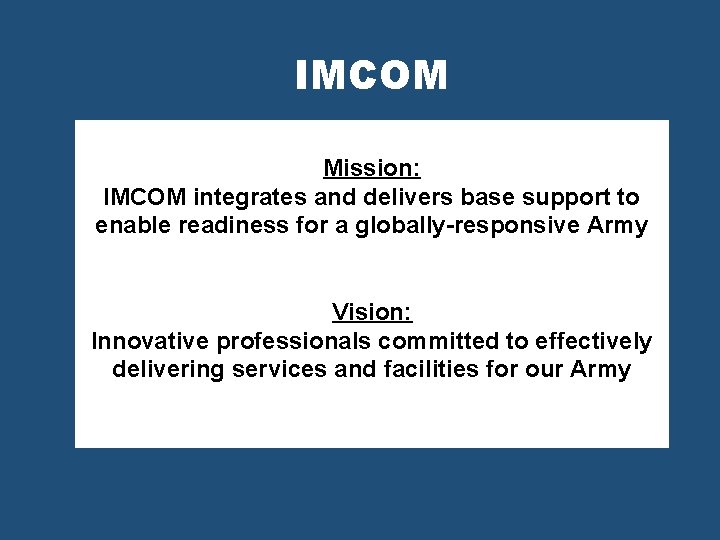 IMCOM

Mission:
IMCOM integrates and delivers base support to enable readiness for a globally-responsive Army

Vision:
Innovative professionals committed to effectively delivering services and facilities for our Army